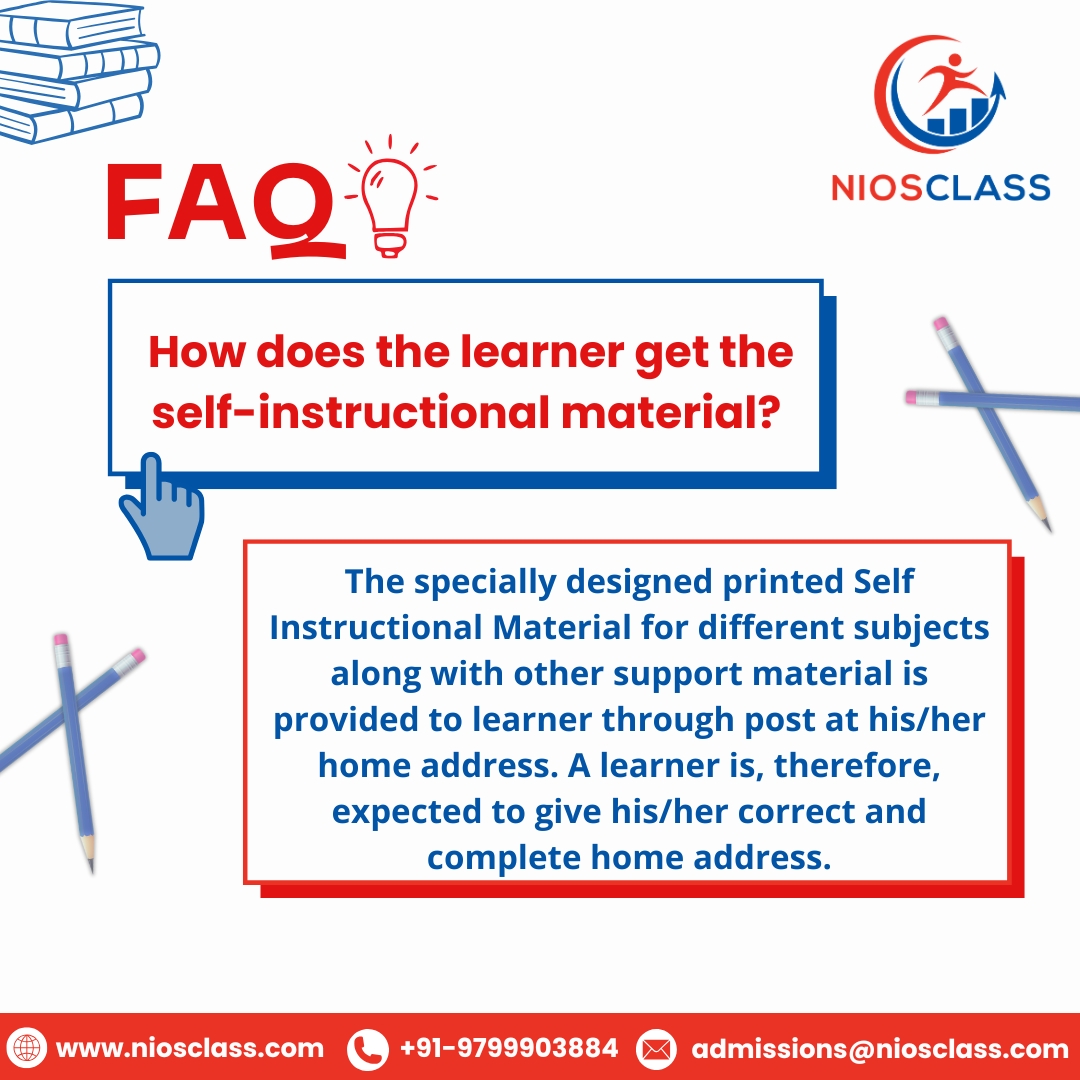 NIOSCLASS

FAQ

How does the learner get the self-instructional material?

The specially designed printed Self Instructional Material for different subjects along with other support material is provided to learner through post at his/her home address. A learner is, therefore, expected to give his/her correct and complete home address.

www.niosclass.com +91-9799903884 admissions@niosclass.com